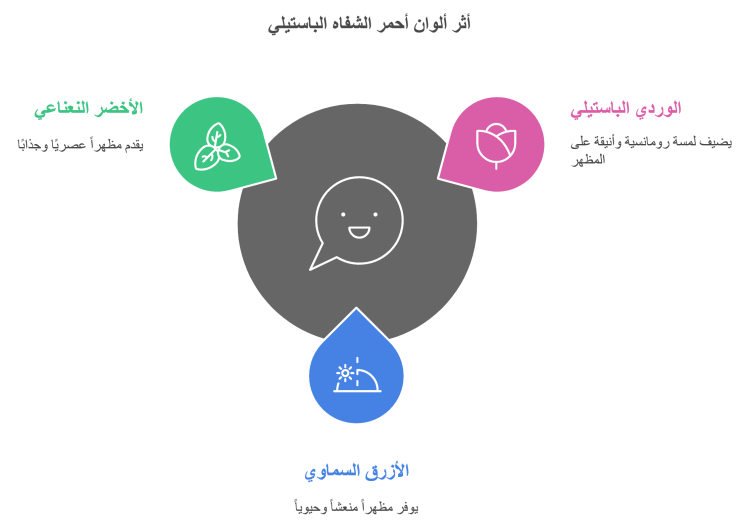 أثر ألوان أحمر الشفاه الباستيلي

الوردي الباستيلي

يضيف لمسة رومانسية وأنيقة على المظهر

الأخضر النعناعي

يقدم مظهراً عصريًا وجذابًا

الأزرق السماوي

يوفر مظهراً منعشاً وحيوياً